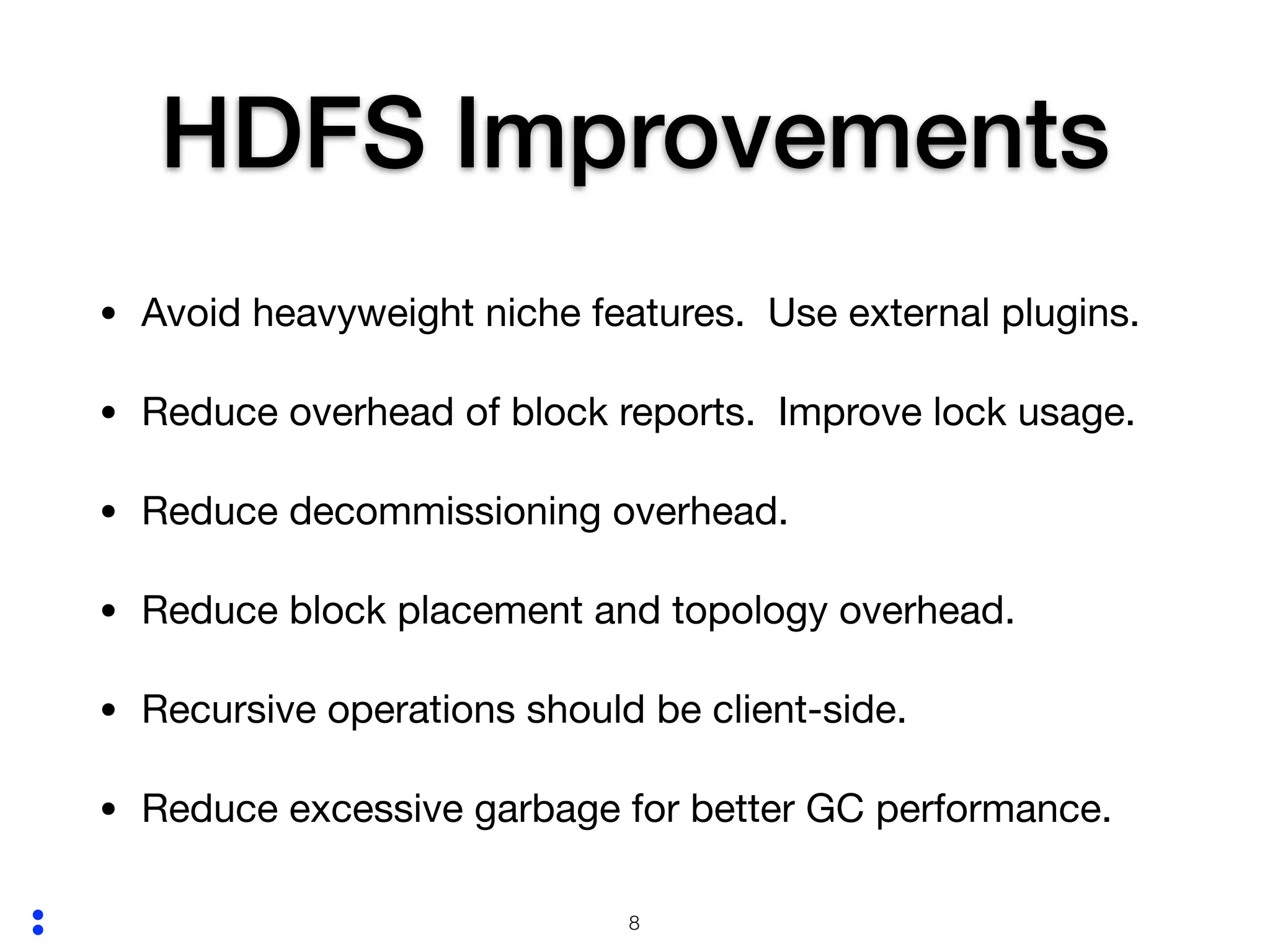 HDFS Improvements

• Avoid heavyweight niche features. Use external plugins.

• Reduce overhead of block reports. Improve lock usage.

• Reduce decommissioning overhead.

• Reduce block placement and topology overhead.

• Recursive operations should be client-side.

• Reduce excessive garbage for better GC performance.

8